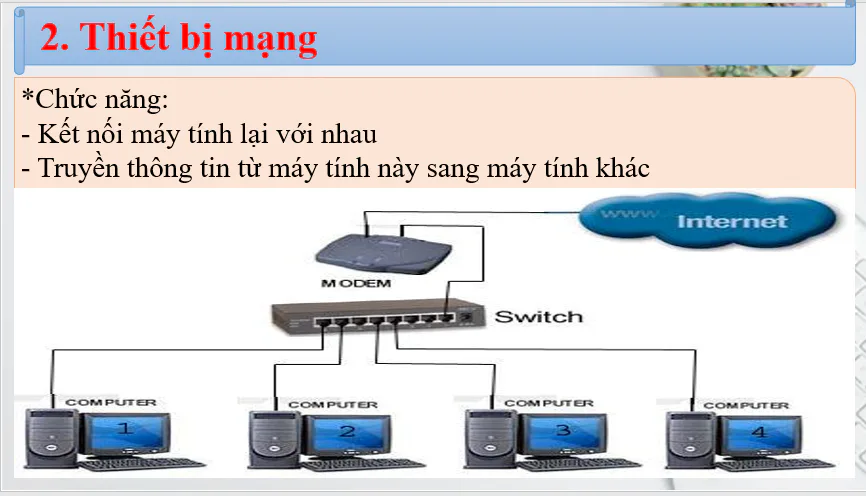 2. Thiết bị mạng

*Chức năng:
- Kết nối máy tính lại với nhau
- Truyền thông tin từ máy tính này sang máy tính khác

www Internet

MODEM

Switch

COMPUTER
1

COMPUTER
2

COMPUTER
3

COMPUTER
4